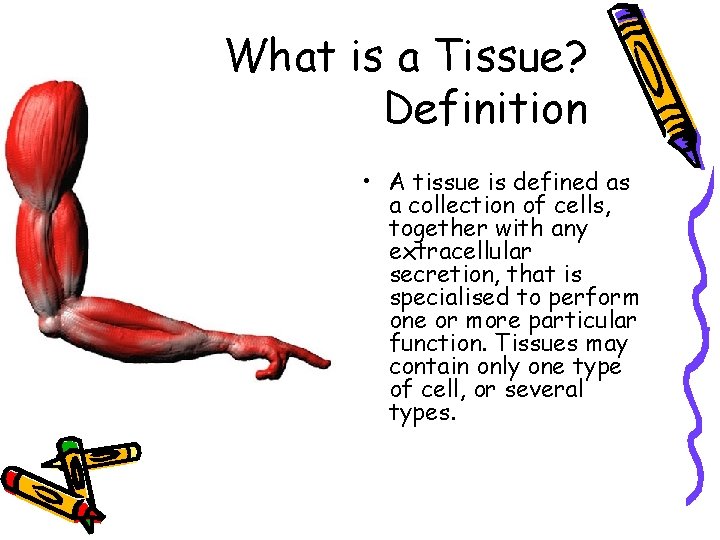 What is a Tissue? Definition

• A tissue is defined as a collection of cells, together with any extracellular secretion, that is specialised to perform one or more particular function. Tissues may contain only one type of cell, or several types.